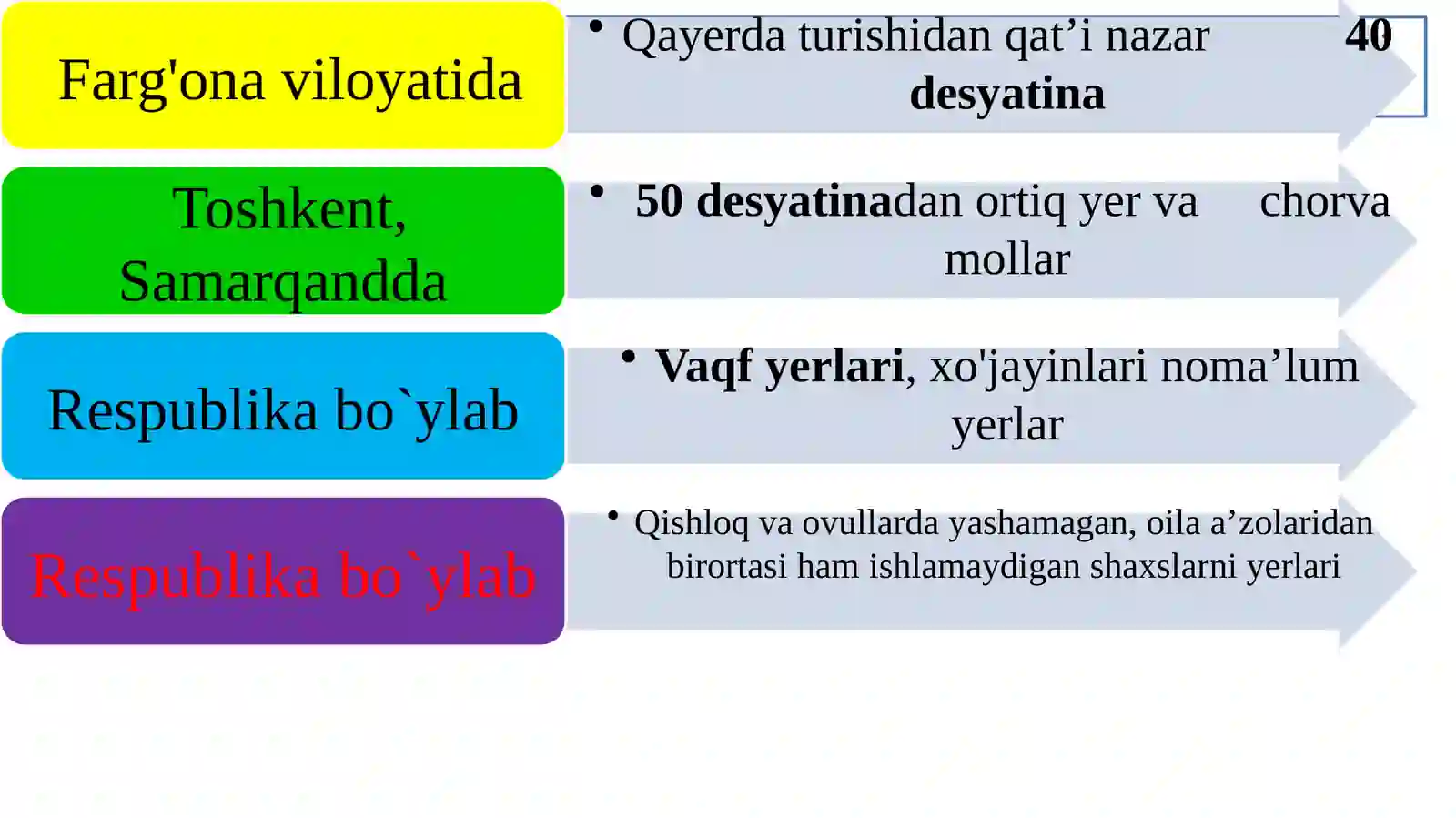 Farg'ona viloyatida

• Qayerda turishidan qat’i nazar 40 desyatina

Toshkent, Samarqandda

• 50 desyatinadan ortiq yer va chorva mollar

Respublika bo`ylab

• Vaqf yerlari, xo'jayinlari noma’lum yerlar

Respublika bo`ylab

• Qishloq va ovullarda yashamagan, oila a’zolaridan birortasi ham ishlamaydigan shaxslarni yerlari